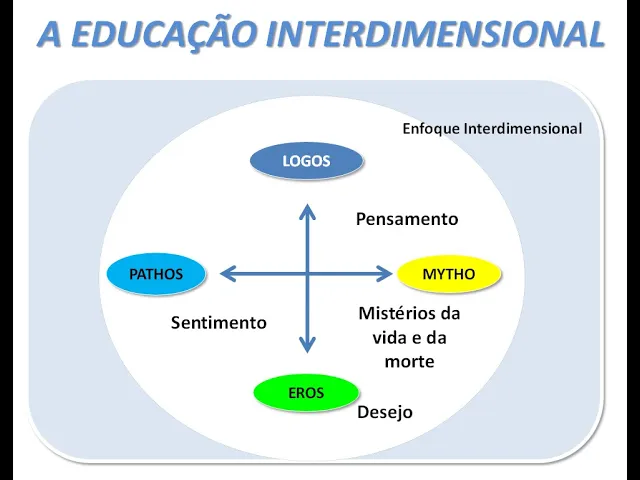 A EDUCAÇÃO INTERDIMENSIONAL

Enfoque Interdimensional

LOGOS

Pensamento

PATHOS

MYTHO

Sentimento

Mistérios da vida e da morte

EROS

Desejo